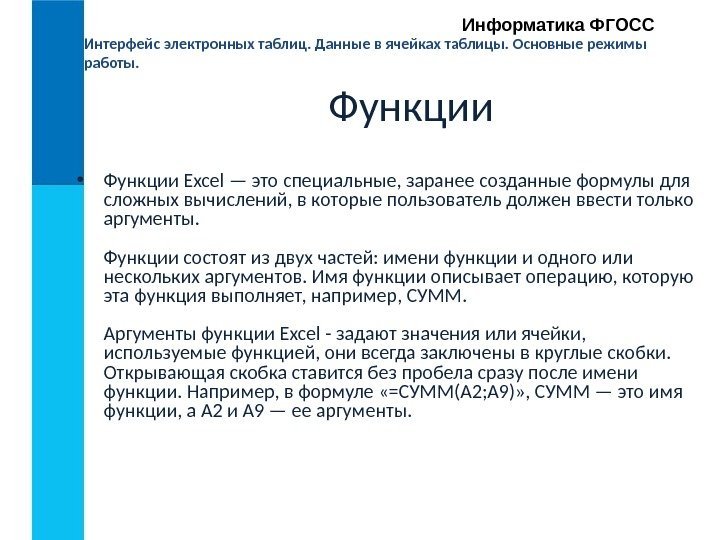 Информатика ФГОСС

Интерфейс электронных таблиц. Данные в ячейках таблицы. Основные режимы работы.

Функции

• Функции Excel — это специальные, заранее созданные формулы для сложных вычислений, в которые пользователь должен ввести только аргументы.

Функции состоят из двух частей: имени функции и одного или нескольких аргументов. Имя функции описывает операцию, которую эта функция выполняет, например, СУММ.

Аргументы функции Excel - задают значения или ячейки, используемые функцией, они всегда заключены в круглые скобки. Открывающая скобка ставится без пробела сразу после имени функции. Например, в формуле «=СУММ(A2;A9)», СУММ — это имя функции, а A2 и A9 — ее аргументы.